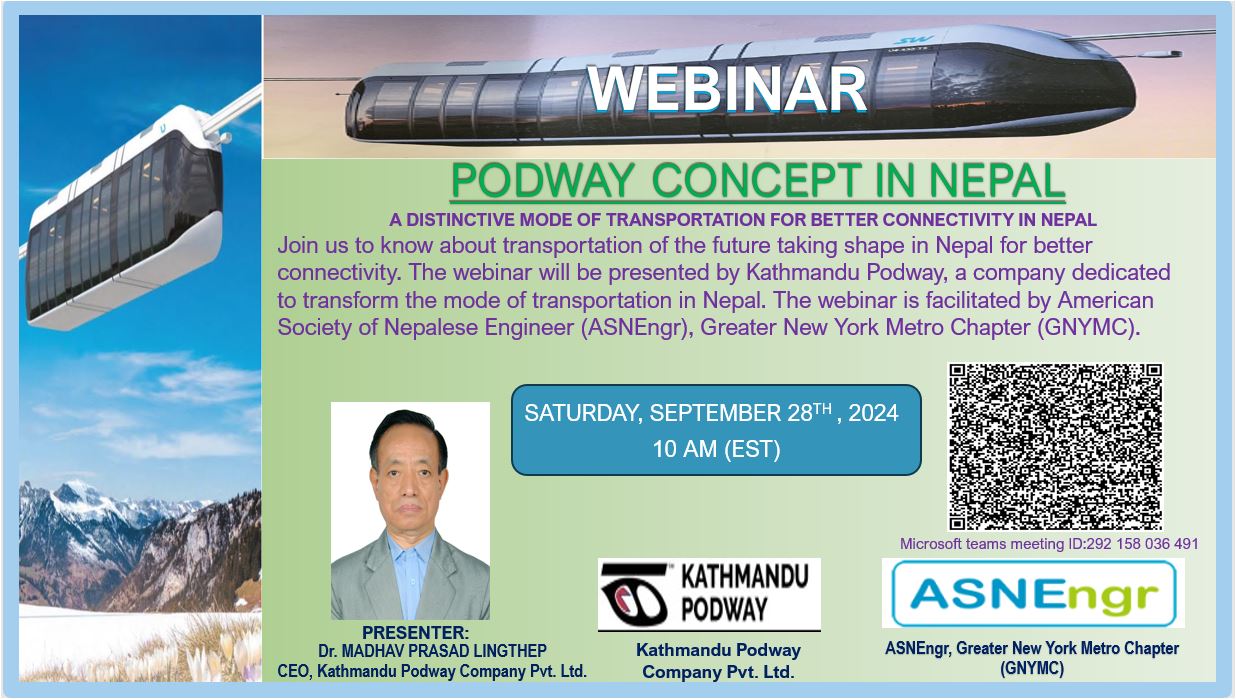 WEBINAR

PODWAY CONCEPT IN NEPAL

A DISTINCTIVE MODE OF TRANSPORTATION FOR BETTER CONNECTIVITY IN NEPAL

Join us to know about transportation of the future taking shape in Nepal for better connectivity. The webinar will be presented by Kathmandu Podway, a company dedicated to transform the mode of transportation in Nepal. The webinar is facilitated by American Society of Nepalese Engineer (ASNEngr), Greater New York Metro Chapter (GNYMC).

SATURDAY, SEPTEMBER 28$^{TH}$ , 2024
10 AM (EST)

Microsoft teams meeting ID:292 158 036 491

PRESENTER:
Dr. MADHAV PRASAD LINGTHEP
CEO, Kathmandu Podway Company Pvt. Ltd.

KATHMANDU PODWAY

Kathmandu Podway Company Pvt. Ltd.

ASNEngr

ASNEngr, Greater New York Metro Chapter (GNYMC)